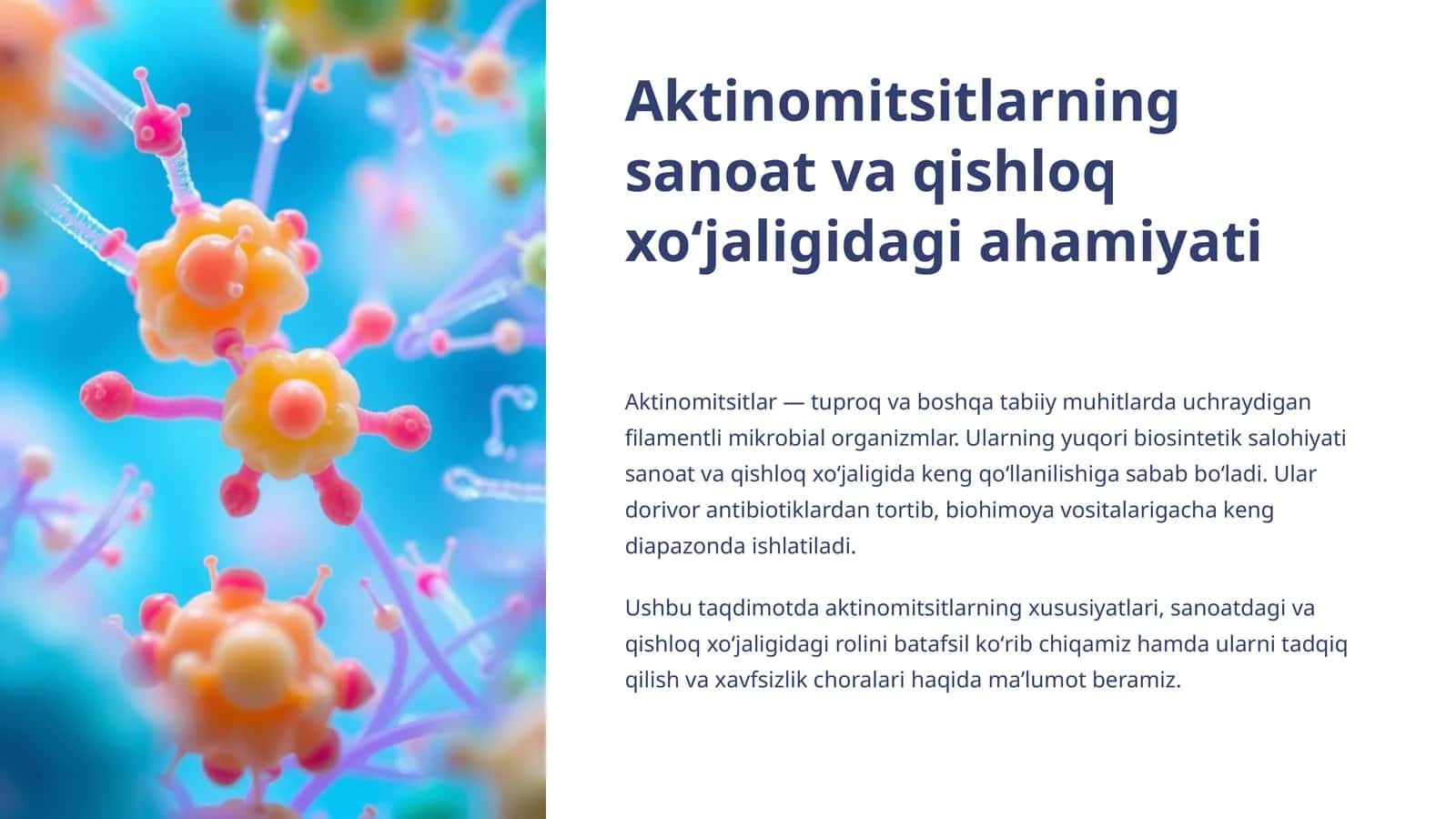 Aktinomitsitlarning sanoat va qishloq xo‘jaligidagi ahamiyati

Aktinomitsitlar — tuproq va boshqa tabiiy muhitlarda uchraydigan filamentli mikrobial organizmlar. Ularning yuqori biosintetik salohiyati sanoat va qishloq xo‘jaligida keng qo‘llanilishiga sabab bo‘ladi. Ular dorivor antibiotiklardan tortib, biohimoya vositalarigacha keng diapazonda ishlatiladi.

Ushbu taqdimotda aktinomitsitlarning xususiyatlari, sanoatdagi va qishloq xo‘jaligidagi rolini batafsil ko‘rib chiqamiz hamda ularni tadqiq qilish va xavfsizlik choralari haqida ma’lumot beramiz.